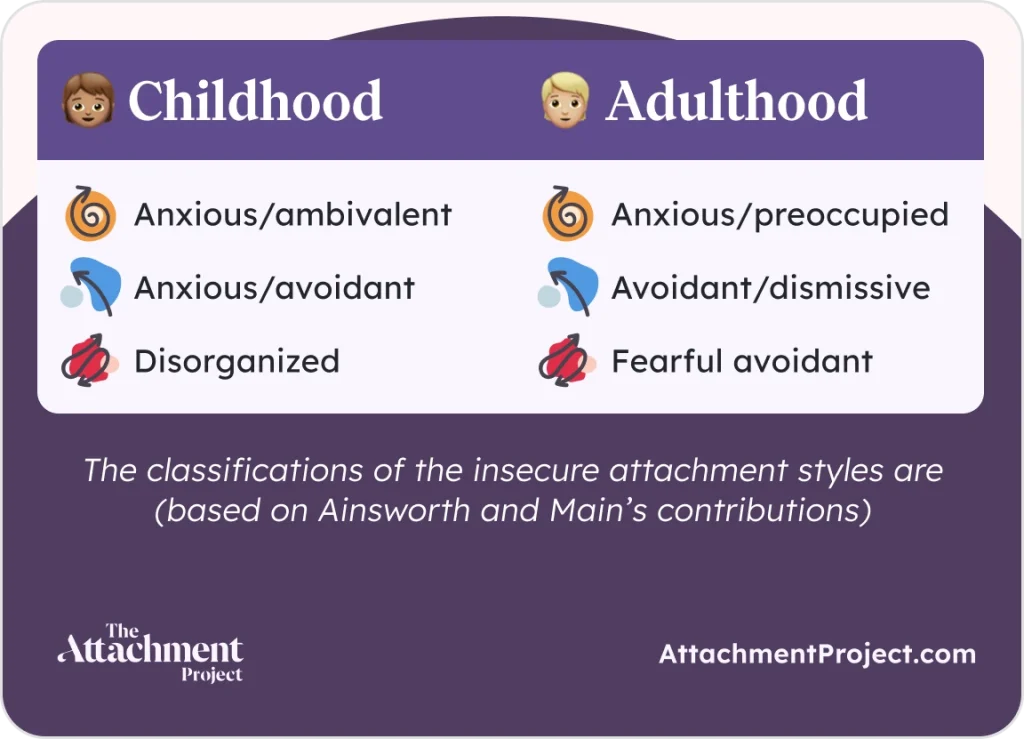 | Childhood | Adulthood |
|---|---|
| Anxious/ambivalent | Anxious/preoccupied |
| Anxious/avoidant | Avoidant/dismissive |
| Disorganized | Fearful avoidant |

The classifications of the insecure attachment styles are (based on Ainsworth and Main's contributions)

The Attachment Project

AttachmentProject.com